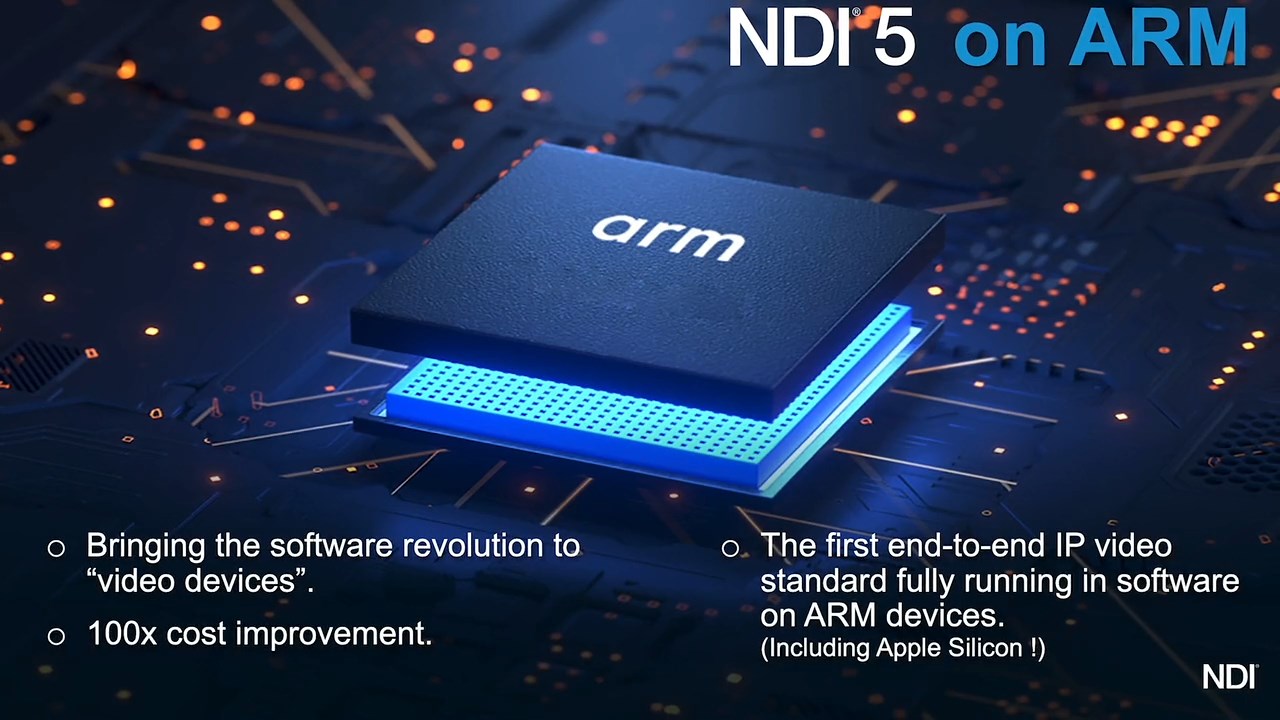 NDI® 5 on ARM

arm

○ Bringing the software revolution to “video devices”.

○ 100x cost improvement.

○ The first end-to-end IP video standard fully running in software on ARM devices.
(Including Apple Silicon !)

NDI